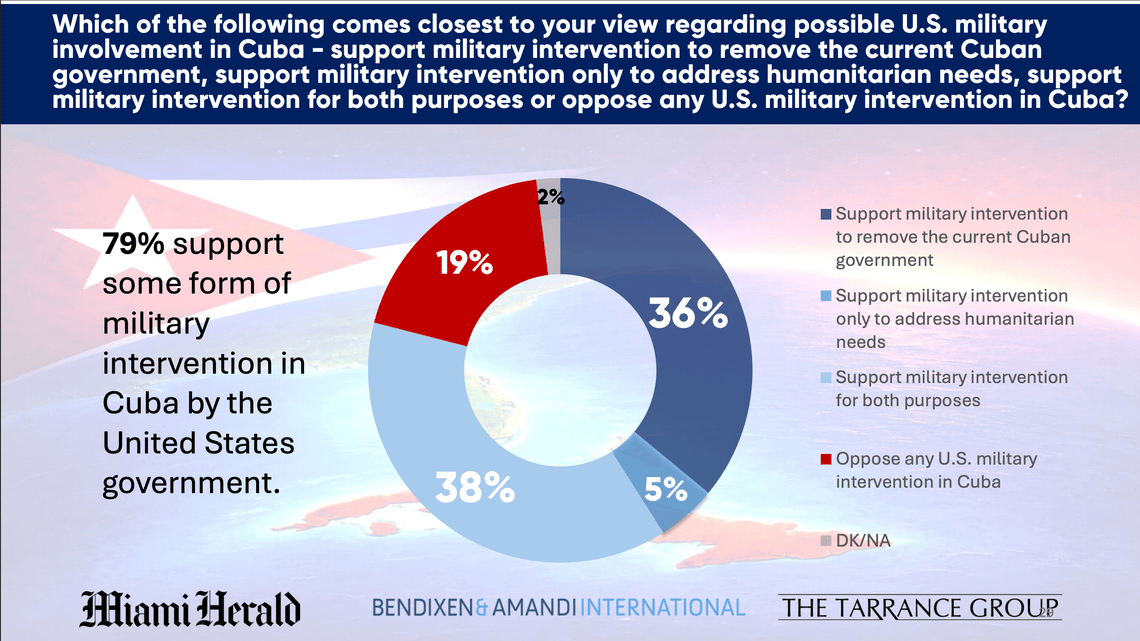 Which of the following comes closest to your view regarding possible U.S. military involvement in Cuba - support military intervention to remove the current Cuban government, support military intervention only to address humanitarian needs, support military intervention for both purposes or oppose any U.S. military intervention in Cuba?

79% support some form of military intervention in Cuba by the United States government.

2%

19%

36%

38%

5%

Support military intervention to remove the current Cuban government

Support military intervention only to address humanitarian needs

Support military intervention for both purposes

Oppose any U.S. military intervention in Cuba

DK/NA

Miami Herald

BENDIXEN & AMANDI INTERNATIONAL

THE TARRANCE GROUP